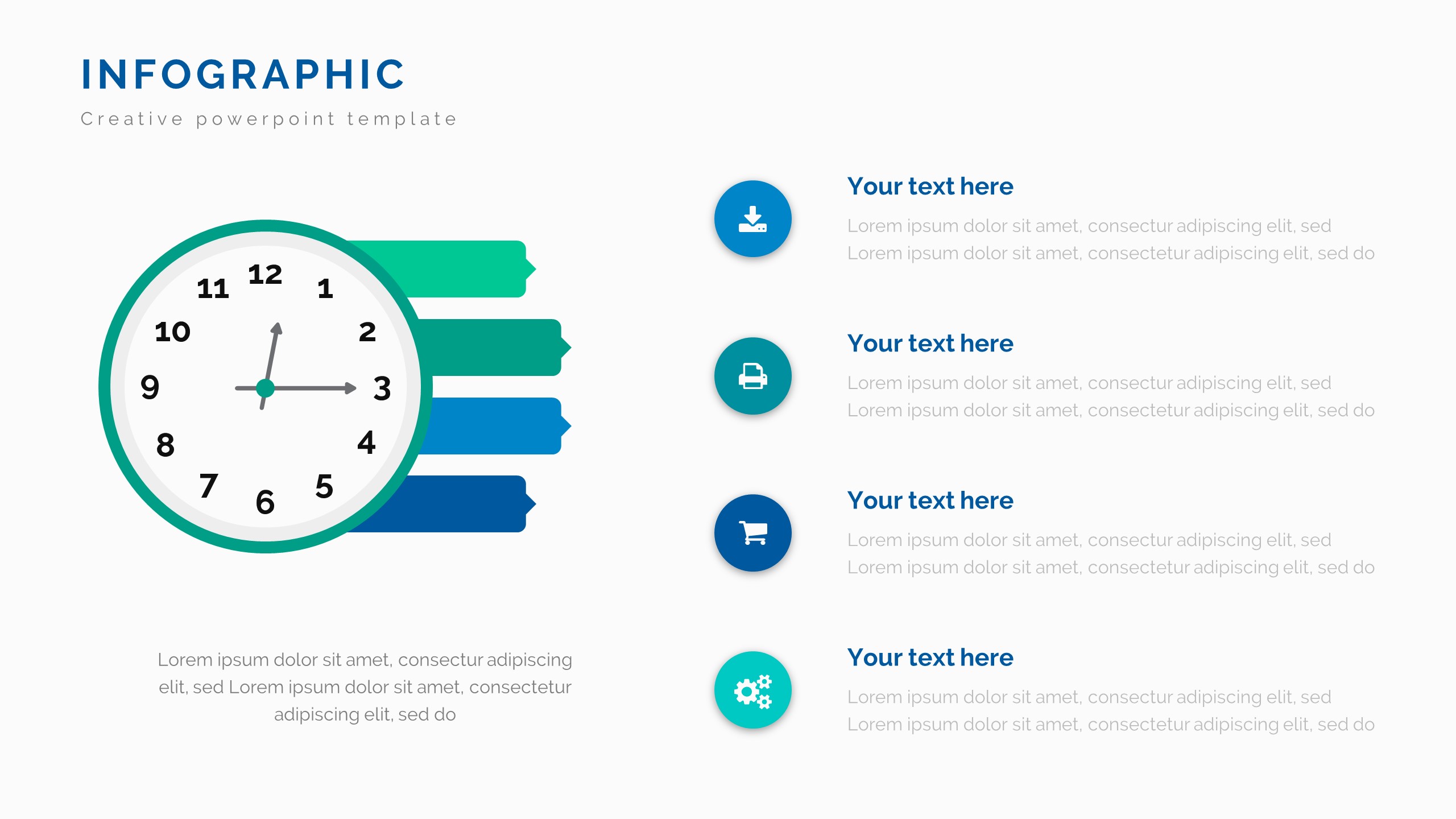 INFOGRAPHIC

Creative powerpoint template

12
1
2
3
4
5
6
7
8
9
10
11

Lorem ipsum dolor sit amet, consectur adipiscing elit, sed Lorem ipsum dolor sit amet, consectetur adipiscing elit, sed do

Your text here

Lorem ipsum dolor sit amet, consectur adipiscing elit, sed Lorem ipsum dolor sit amet, consectetur adipiscing elit, sed do

Your text here

Lorem ipsum dolor sit amet, consectur adipiscing elit, sed Lorem ipsum dolor sit amet, consectetur adipiscing elit, sed do

Your text here

Lorem ipsum dolor sit amet, consectur adipiscing elit, sed Lorem ipsum dolor sit amet, consectetur adipiscing elit, sed do

Your text here

Lorem ipsum dolor sit amet, consectur adipiscing elit, sed Lorem ipsum dolor sit amet, consectetur adipiscing elit, sed do